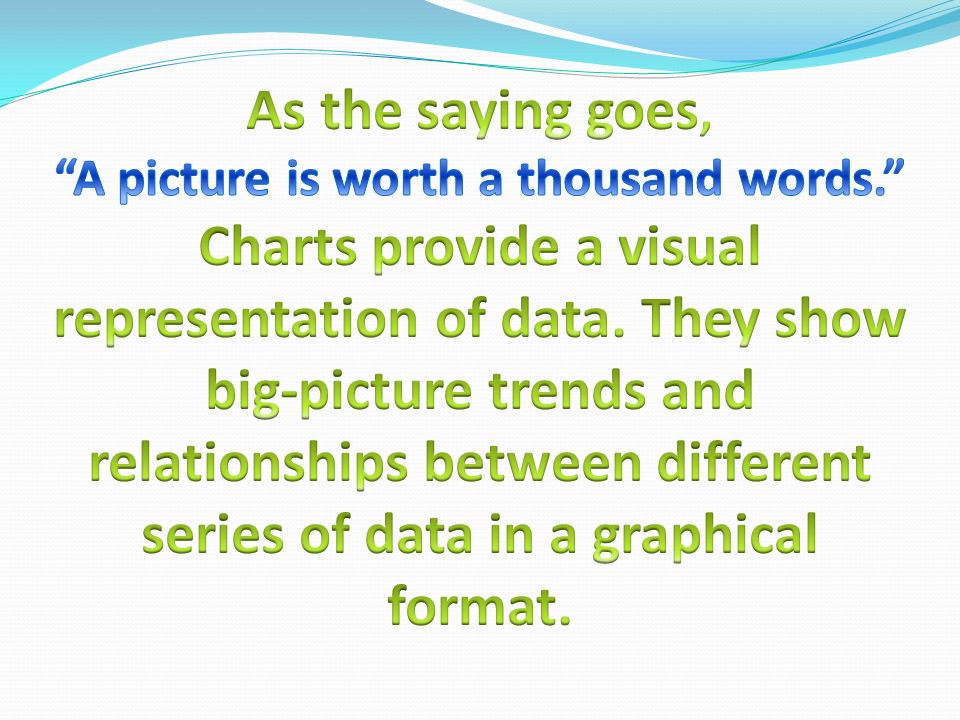 As the saying goes,
“A picture is worth a thousand words.”
Charts provide a visual representation of data. They show big-picture trends and relationships between different series of data in a graphical format.